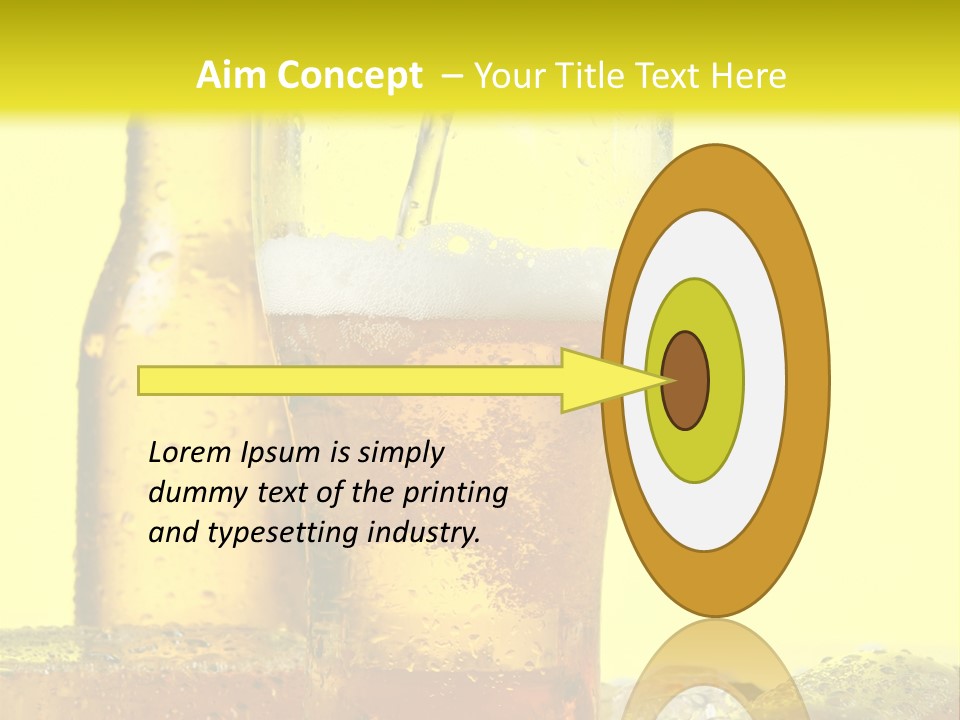 Aim Concept – Your Title Text Here

Lorem Ipsum is simply dummy text of the printing and typesetting industry.